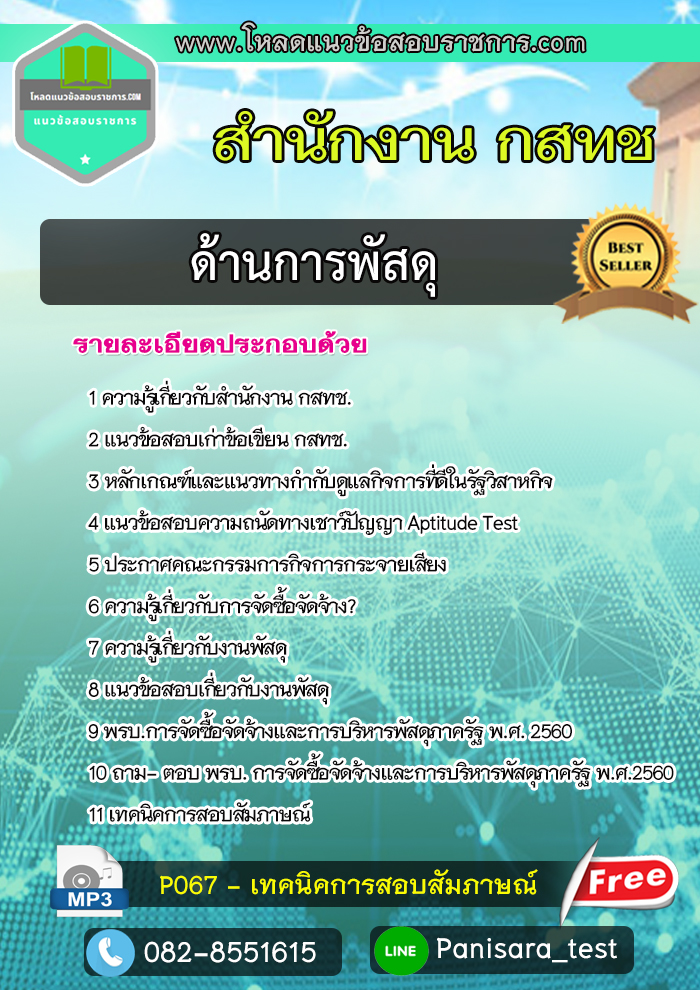 www.โหลดแนวข้อสอบราชการ.com

โหลดแนวข้อสอบราชการ.COM
แนวข้อสอบราชการ

สำนักงาน กสทช

ด้านการพัสดุ

BEST SELLER

รายละเอียดประกอบด้วย

1 ความรู้เกี่ยวกับสำนักงาน กสทช.
2 แนวข้อสอบเก่าข้อเขียน กสทช.
3 หลักเกณฑ์และแนวทางกำกับดูแลกิจการที่ดีในรัฐวิสาหกิจ
4 แนวข้อสอบความถนัดทางเชาว์ปัญญา Aptitude Test
5 ประกาศคณะกรรมการกิจการกระจายเสียง
6 ความรู้เกี่ยวกับการจัดซื้อจัดจ้าง?
7 ความรู้เกี่ยวกับงานพัสดุ
8 แนวข้อสอบเกี่ยวกับงานพัสดุ
9 พรบ.การจัดซื้อจัดจ้างและการบริหารพัสดุภาครัฐ พ.ศ. 2560
10 ถาม- ตอบ พรบ. การจัดซื้อจัดจ้างและการบริหารพัสดุภาครัฐ พ.ศ.2560
11 เทคนิคการสอบสัมภาษณ์

MP3
P067 - เทคนิคการสอบสัมภาษณ์
Free

082-8551615
LINE Panisara_test